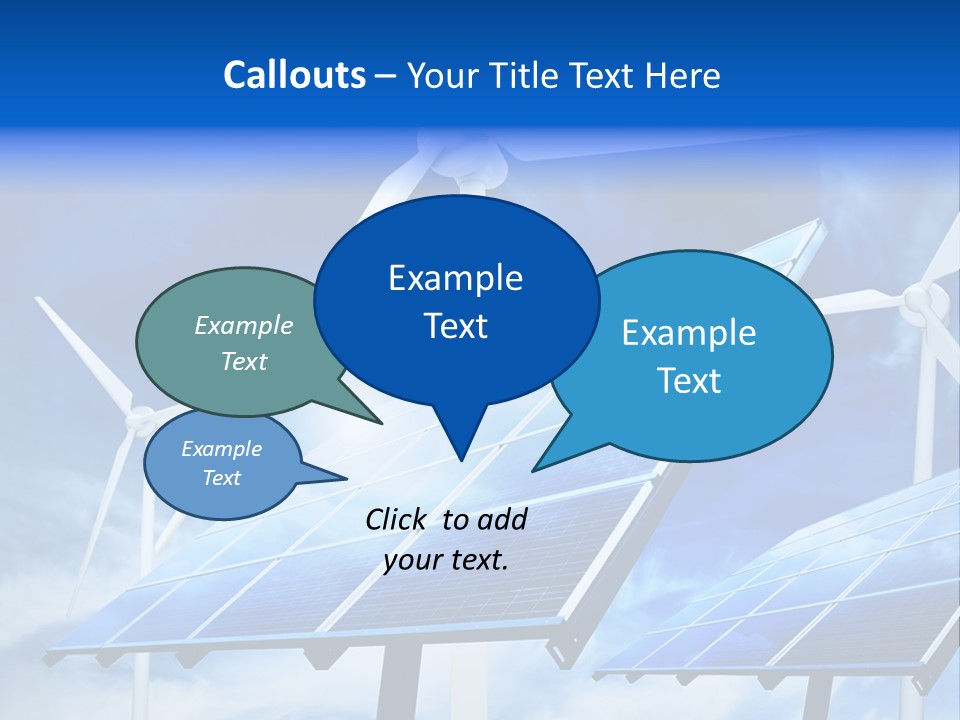 Callouts – Your Title Text Here

Example Text

Example Text

Example Text

Example Text

Click to add your text.